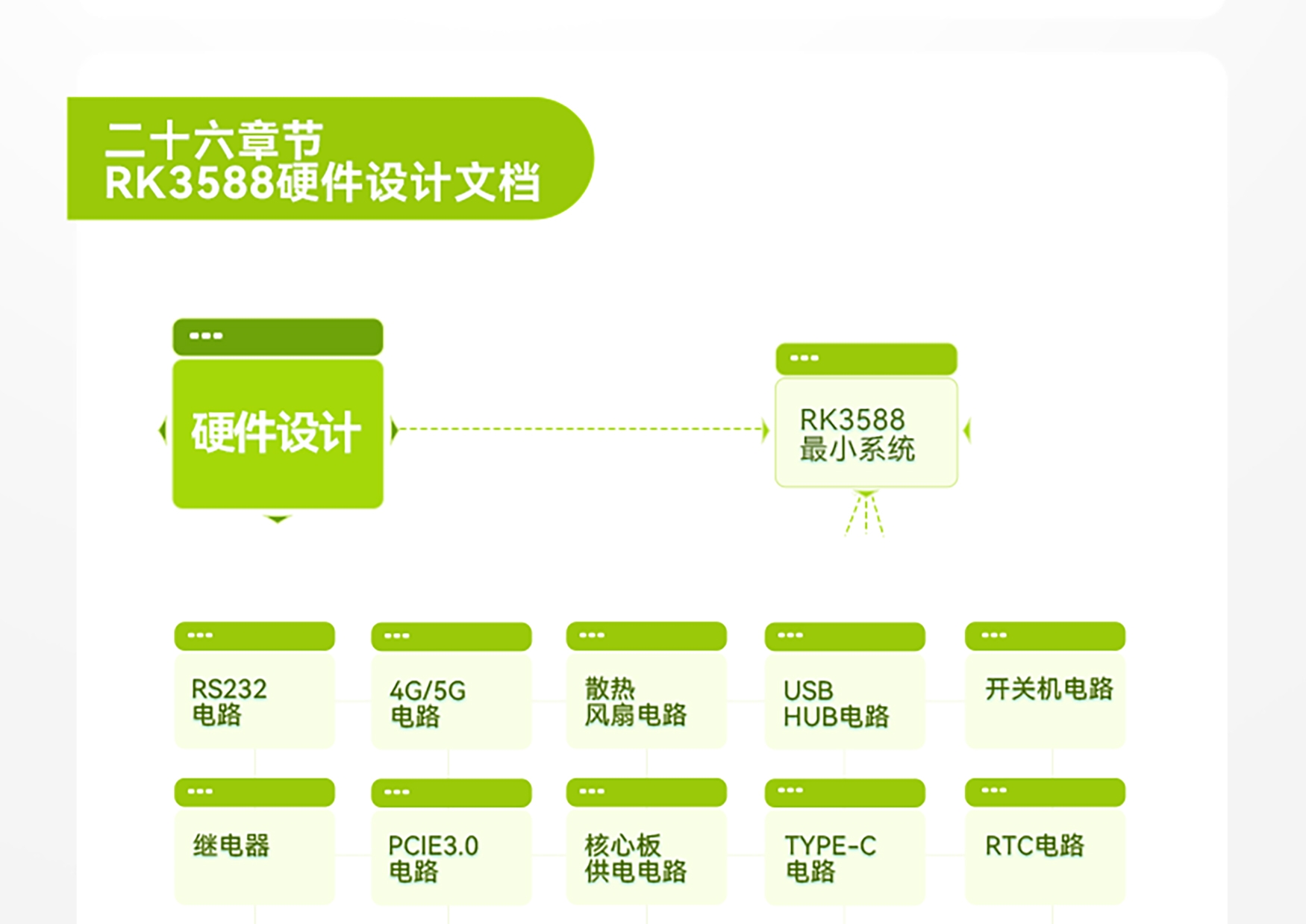 二十六章节
RK3588硬件设计文档

硬件设计

RK3588
最小系统

RS232
电路

4G/5G
电路

散热
风扇电路

USB
HUB电路

开关机电路

继电器

PCIE3.0
电路

核心板
供电电路

TYPE-C
电路

RTC电路